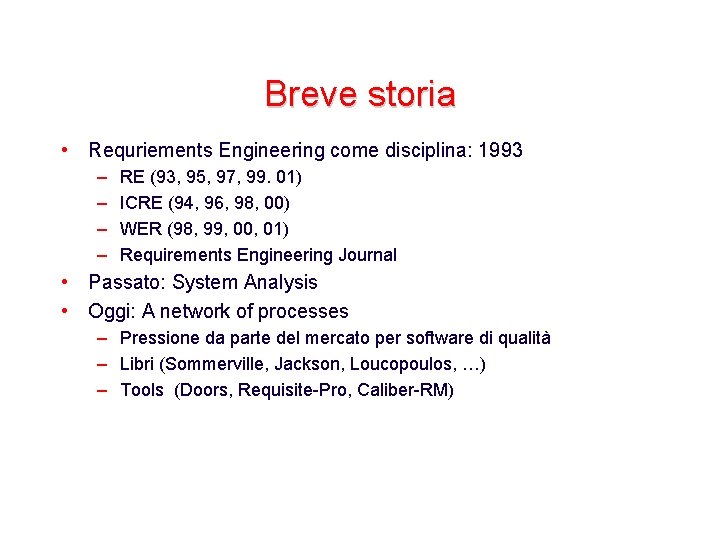 Breve storia

• Requriements Engineering come disciplina: 1993
– RE (93, 95, 97, 99. 01)
– ICRE (94, 96, 98, 00)
– WER (98, 99, 00, 01)
– Requirements Engineering Journal
• Passato: System Analysis
• Oggi: A network of processes
– Pressione da parte del mercato per software di qualità
– Libri (Sommerville, Jackson, Loucopoulos, …)
– Tools (Doors, Requisite-Pro, Caliber-RM)